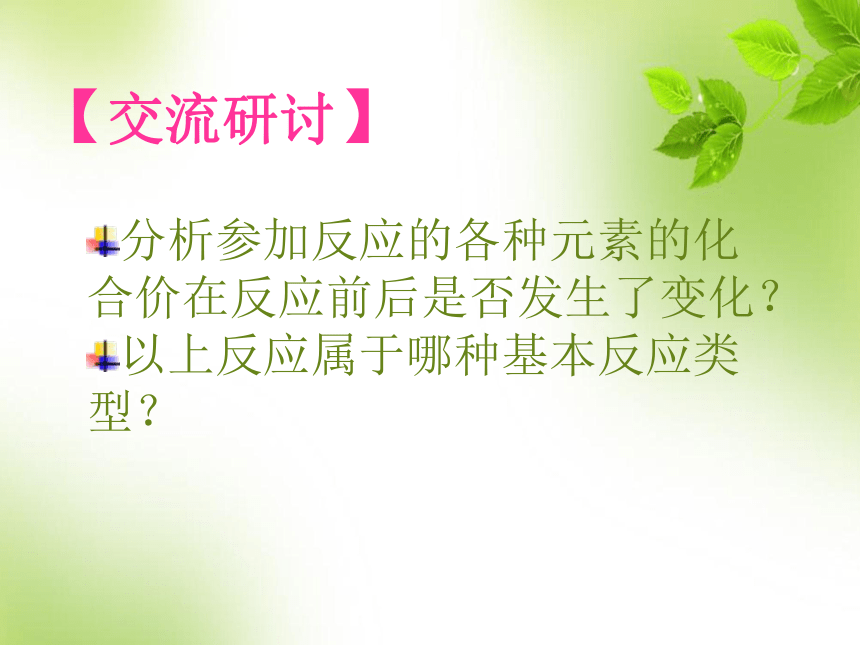 【交流研讨】

分析参加反应的各种元素的化合价在反应前后是否发生了变化？

以上反应属于哪种基本反应类型？